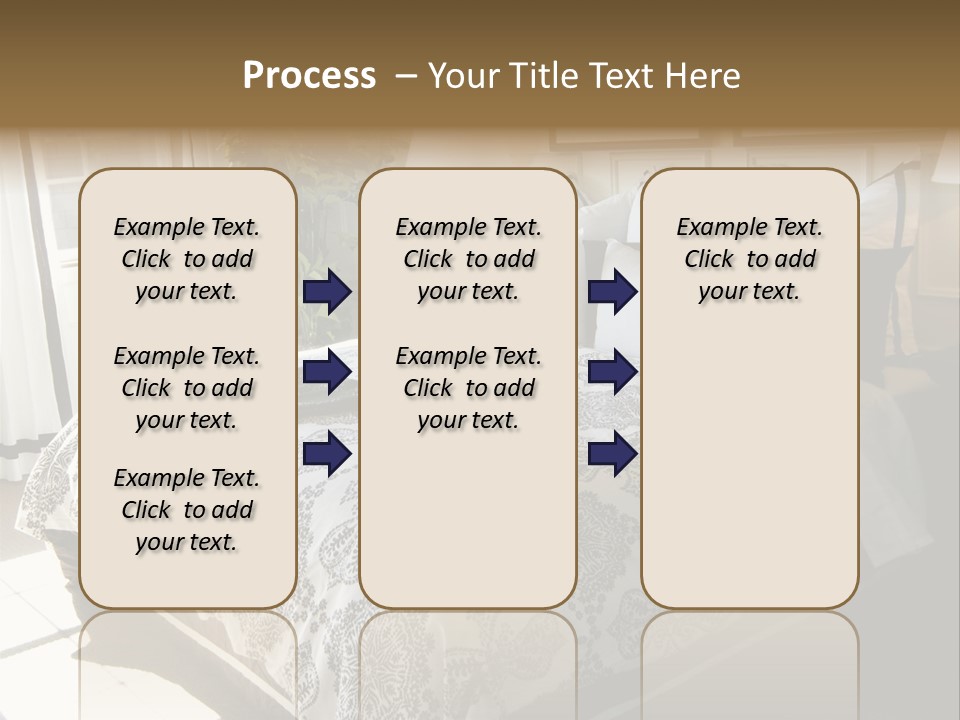 Process – Your Title Text Here

Example Text. Click to add your text.

Example Text. Click to add your text.

Example Text. Click to add your text.

Example Text. Click to add your text.

Example Text. Click to add your text.

Example Text. Click to add your text.